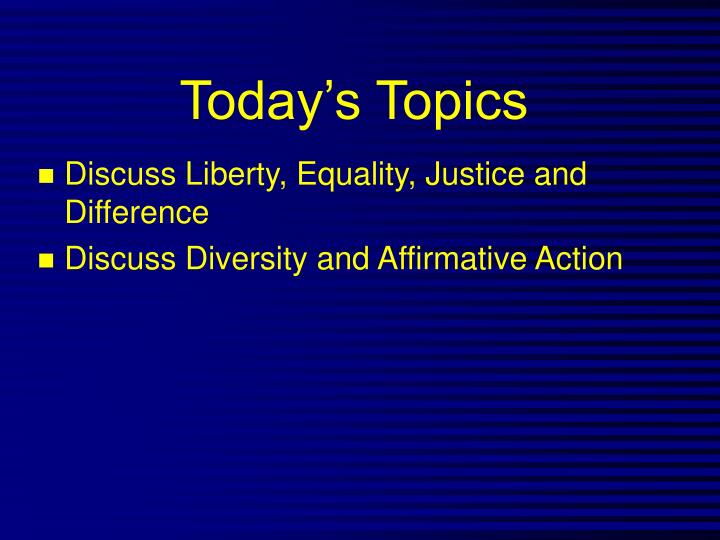 Today’s Topics

- Discuss Liberty, Equality, Justice and Difference
- Discuss Diversity and Affirmative Action